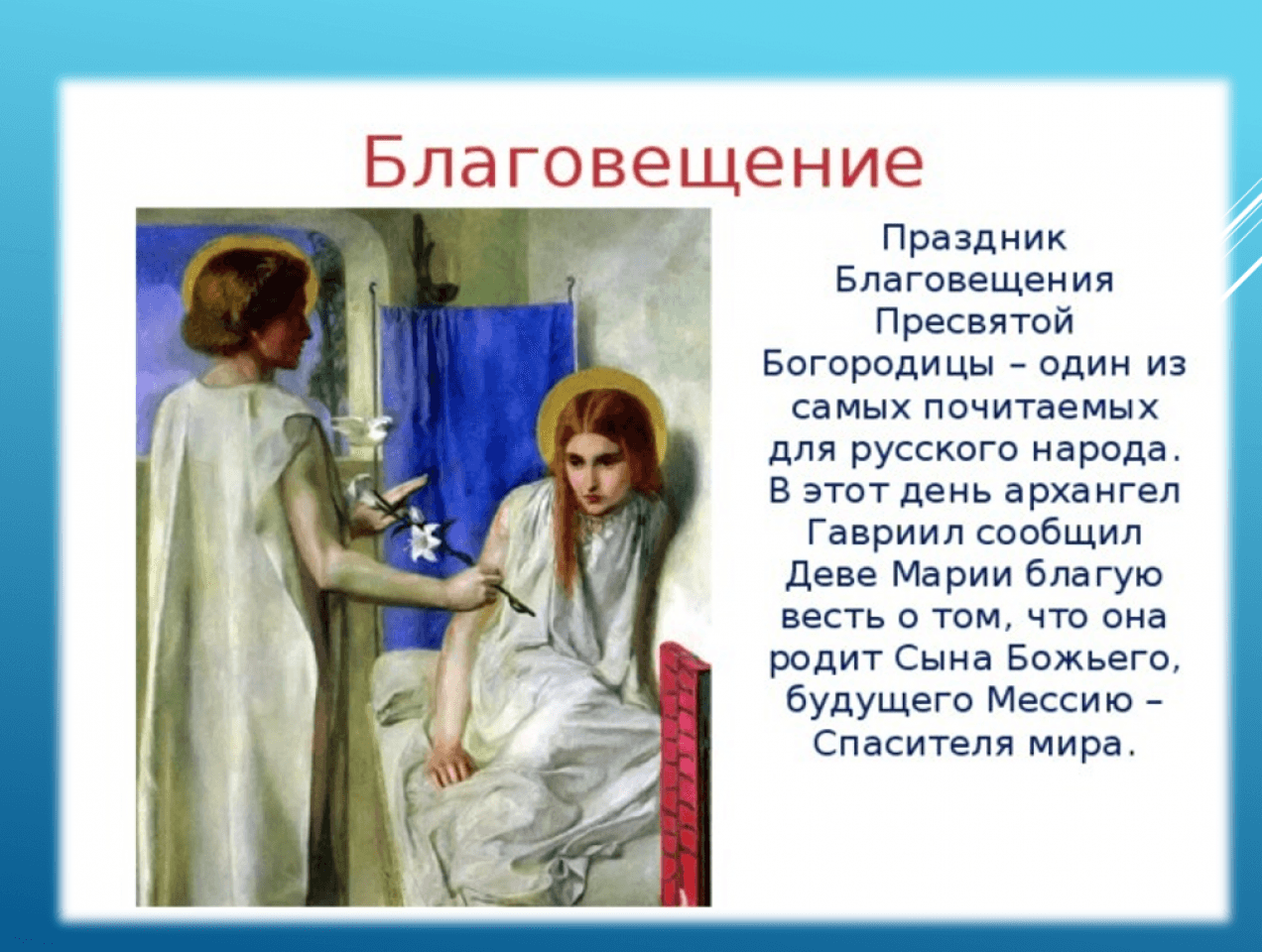 Благовещение

Праздник Благовещения Пресвятой Богородицы – один из самых почитаемых для русского народа. В этот день архангел Гавриил сообщил Деве Марии благую весть о том, что она родит Сына Божьего, будущего Мессию – Спасителя мира.